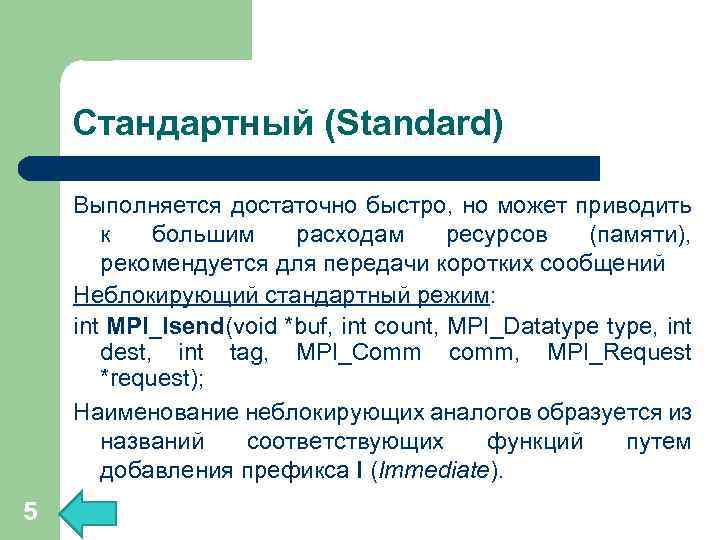 Стандартный (Standard)

Выполняется достаточно быстро, но может приводить к большим расходам ресурсов (памяти), рекомендуется для передачи коротких сообщений

Неблокирующий стандартный режим:

int MPI_Isend(void *buf, int count, MPI_Datatype type, int dest, int tag, MPI_Comm comm, MPI_Request *request);

Наименование неблокирующих аналогов образуется из названий соответствующих функций путем добавления префикса I (Immediate).

5